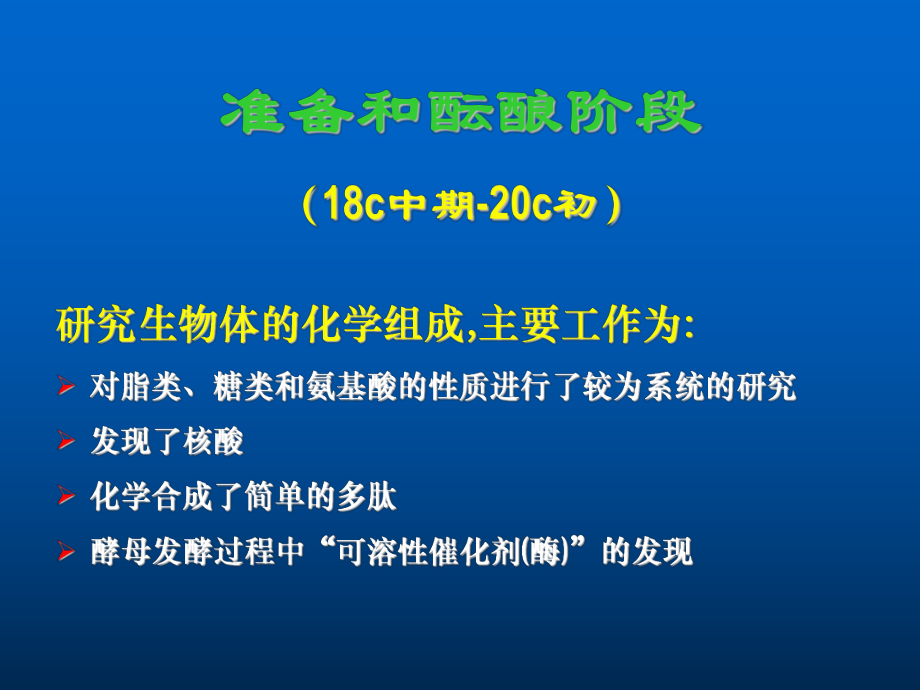 准备和酝酿阶段

(18c中期-20c初)

研究生物体的化学组成,主要工作为:

➢ 对脂类、糖类和氨基酸的性质进行了较为系统的研究

➢ 发现了核酸

➢ 化学合成了简单的多肽

➢ 酵母发酵过程中“可溶性催化剂(酶)”的发现